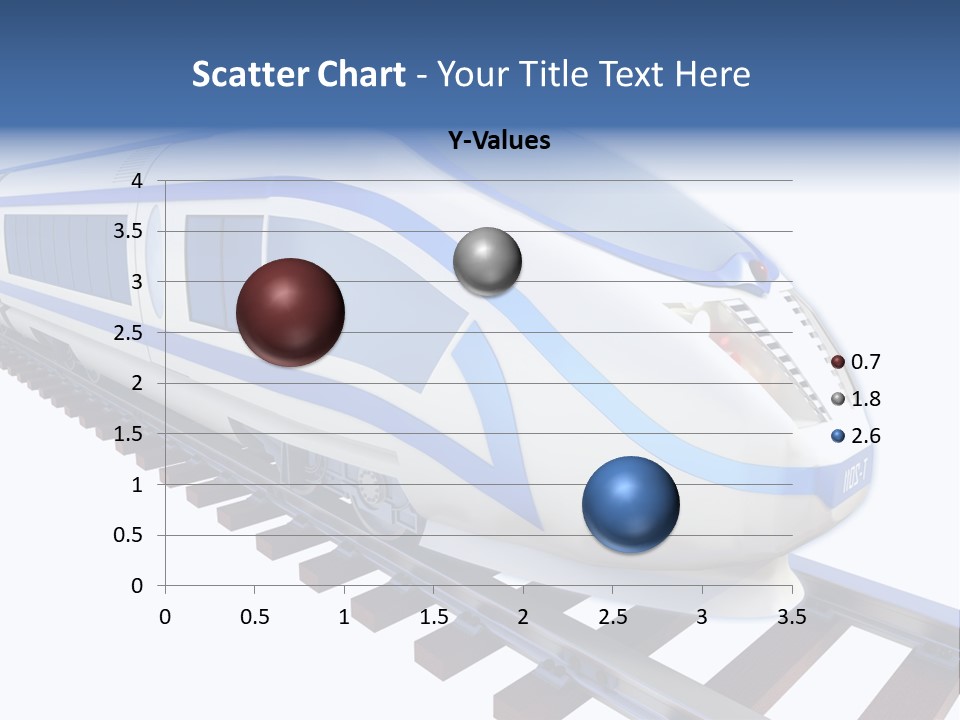 Scatter Chart - Your Title Text Here

Y-Values

4
3.5
3
2.5
2
1.5
1
0.5
0

0 0.5 1 1.5 2 2.5 3 3.5

0.7
1.8
2.6